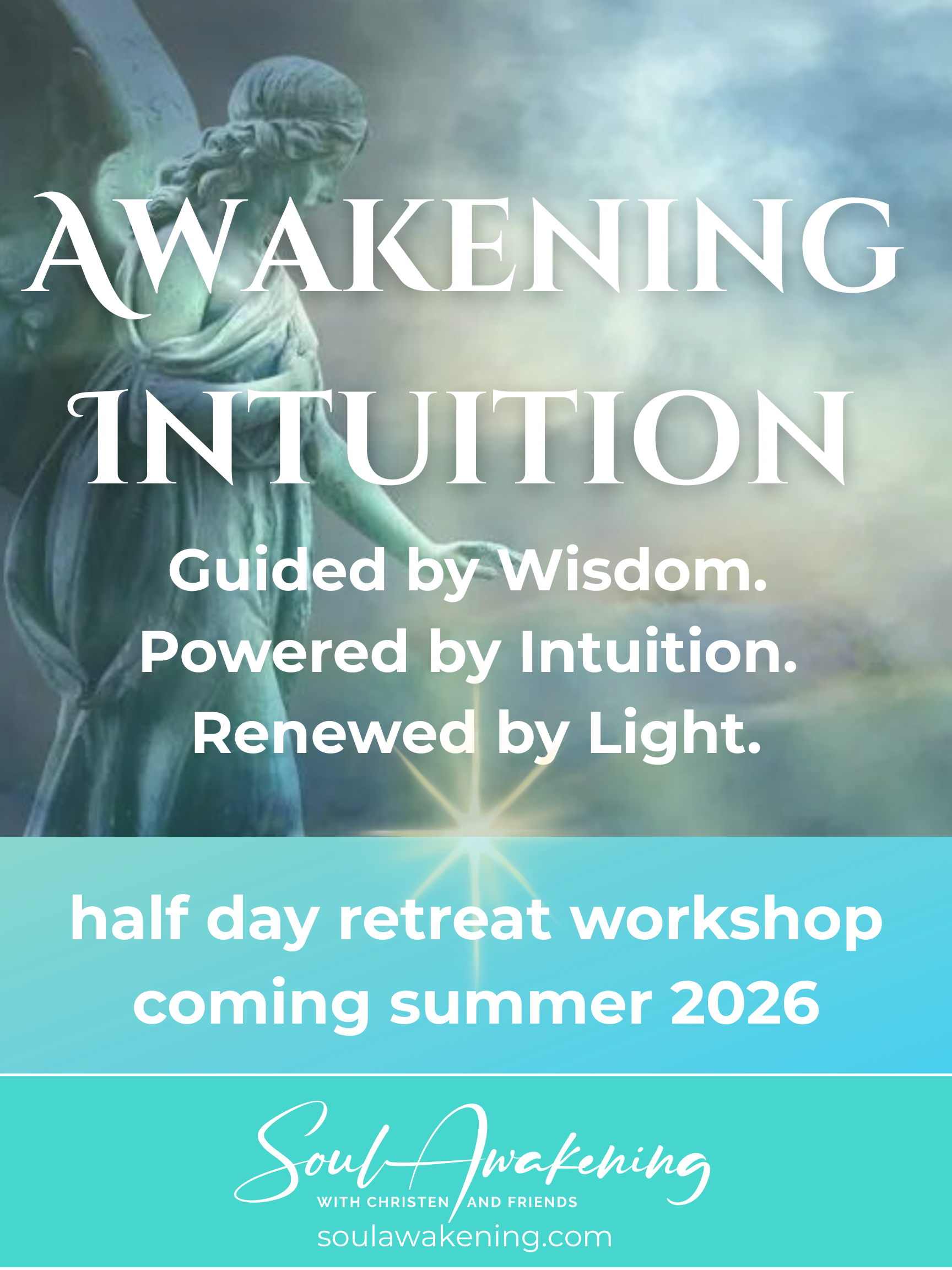 AWAKENING INTUITION

Guided by Wisdom.
Powered by Intuition.
Renewed by Light.

half day retreat workshop
coming summer 2026

Soul Awakening
WITH CHRISTEN AND FRIENDS
soulawakening.com